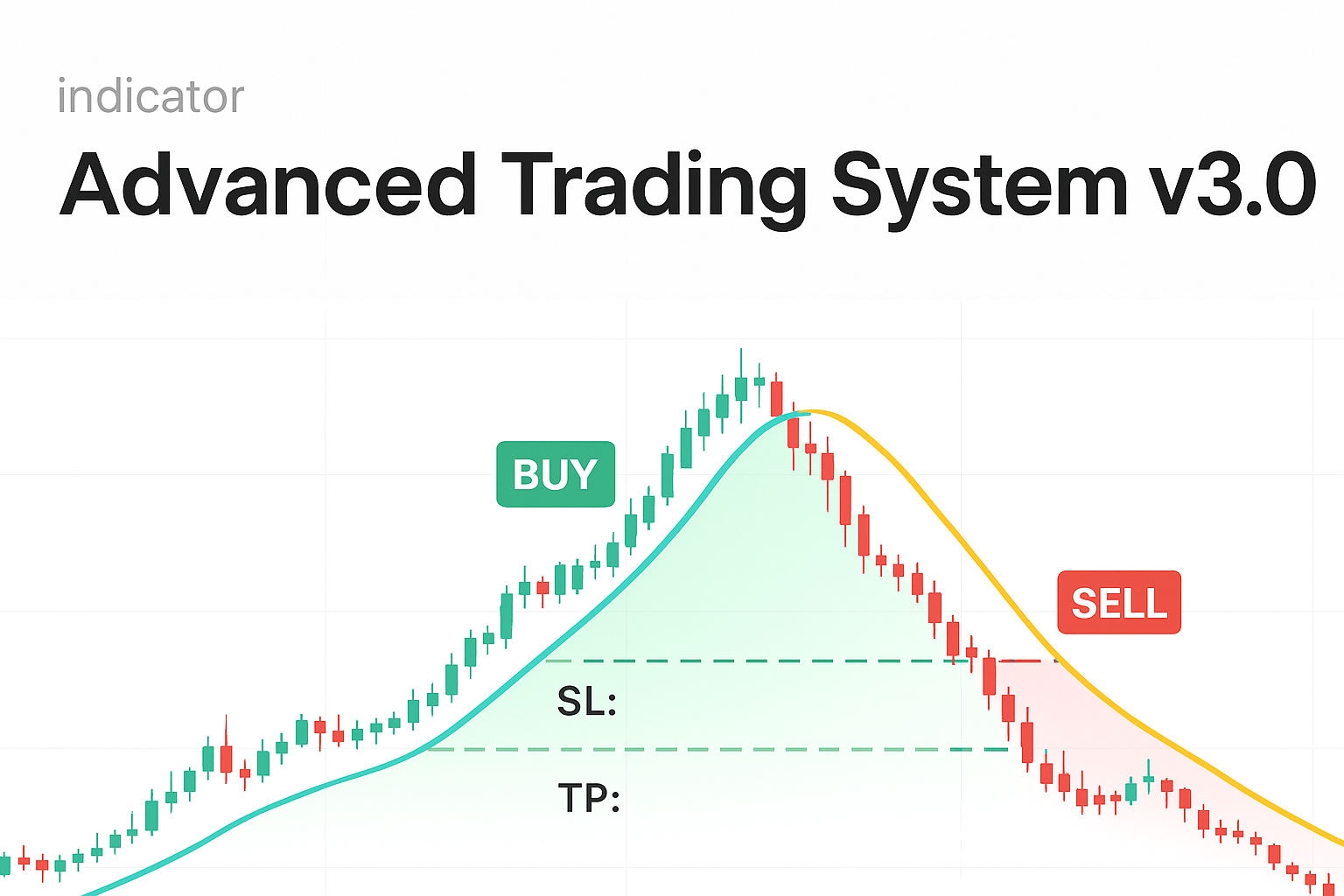 indicator

Advanced Trading System v3.0

BUY

SELL

SL:

TP: